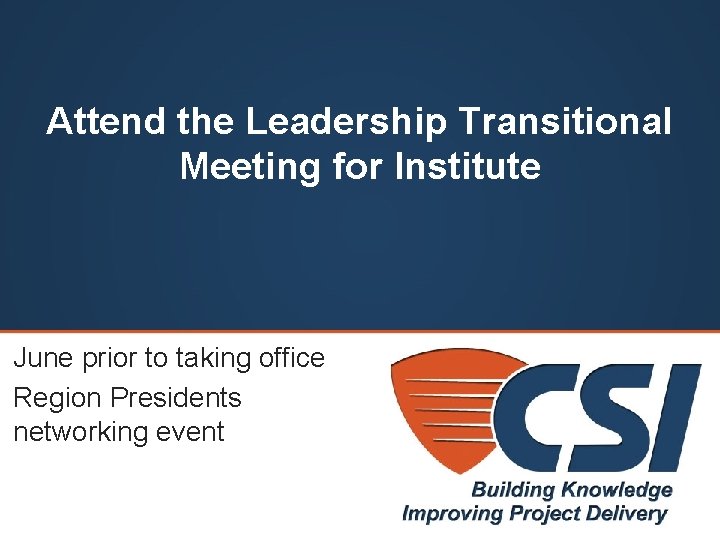 Attend the Leadership Transitional Meeting for Institute

June prior to taking office

Region Presidents networking event

CSI

Building Knowledge
Improving Project Delivery